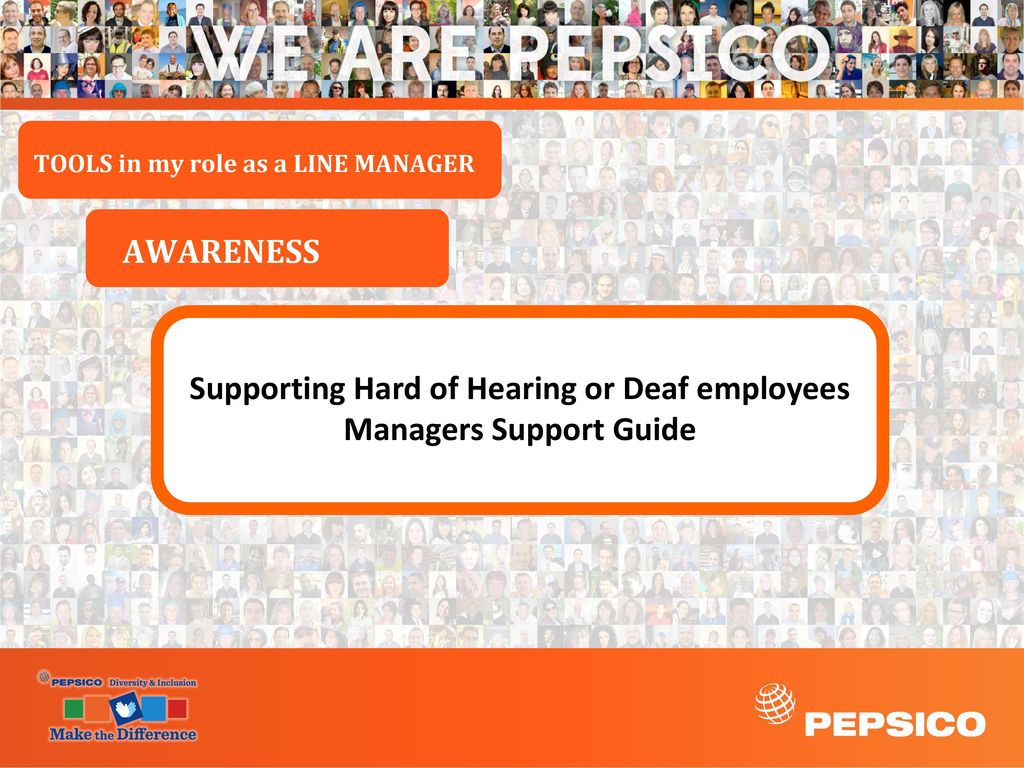 WE ARE PEPSICO

TOOLS in my role as a LINE MANAGER

AWARENESS

Supporting Hard of Hearing or Deaf employees
Managers Support Guide

PEPSICO Diversity & Inclusion
Make the Difference

PEPSICO